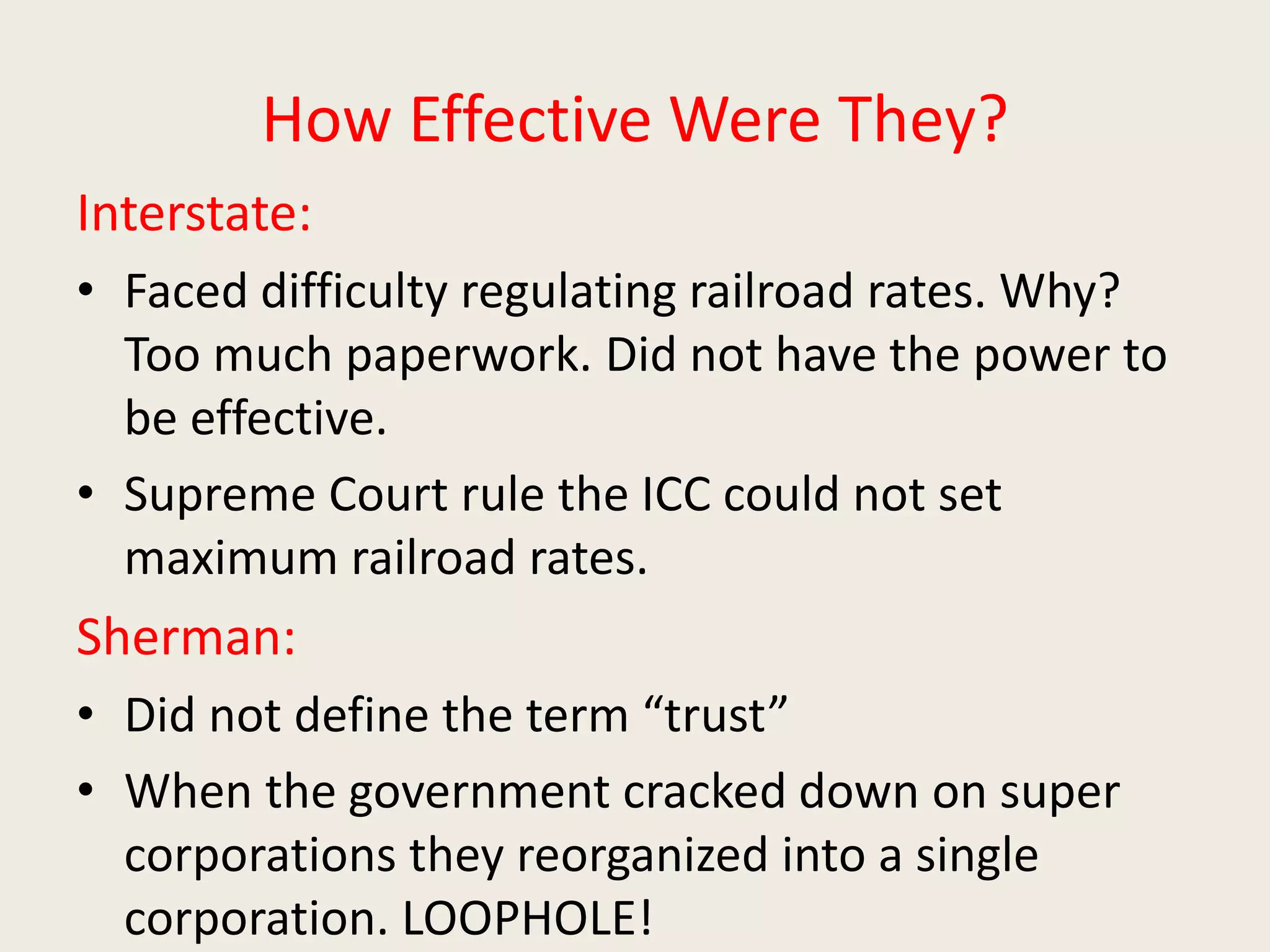 How Effective Were They?

Interstate:

• Faced difficulty regulating railroad rates. Why? Too much paperwork. Did not have the power to be effective.

• Supreme Court rule the ICC could not set maximum railroad rates.

Sherman:

• Did not define the term “trust”

• When the government cracked down on super corporations they reorganized into a single corporation. LOOPHOLE!